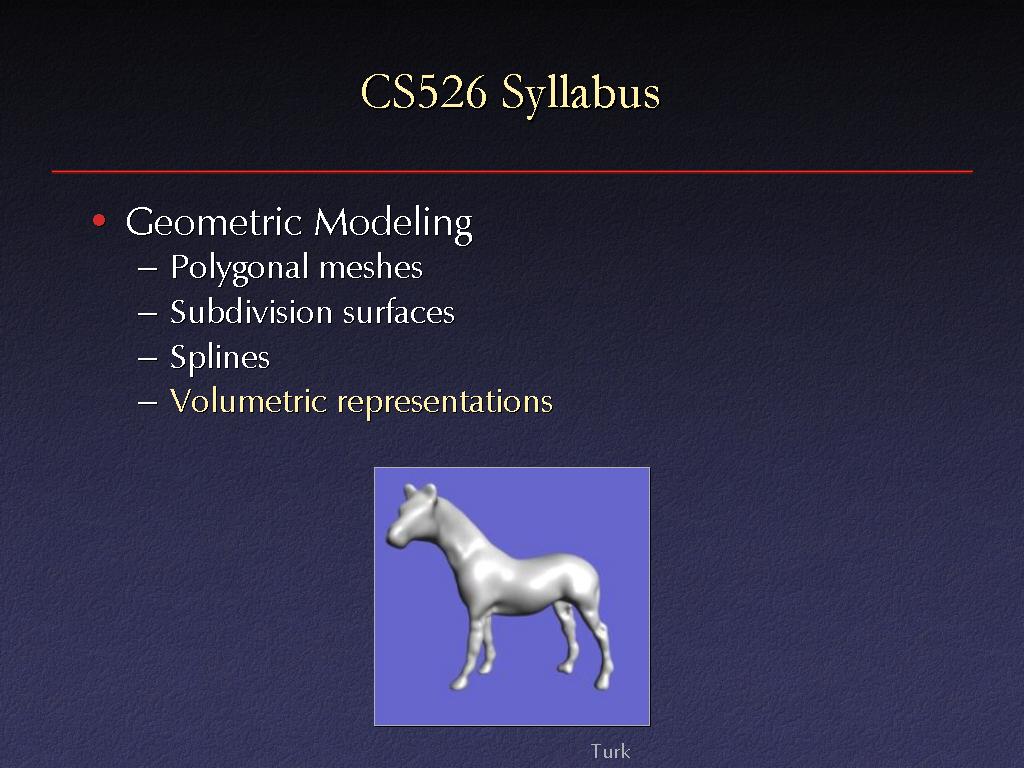 CS526 Syllabus

• Geometric Modeling
– Polygonal meshes
– Subdivision surfaces
– Splines
– Volumetric representations

Turk